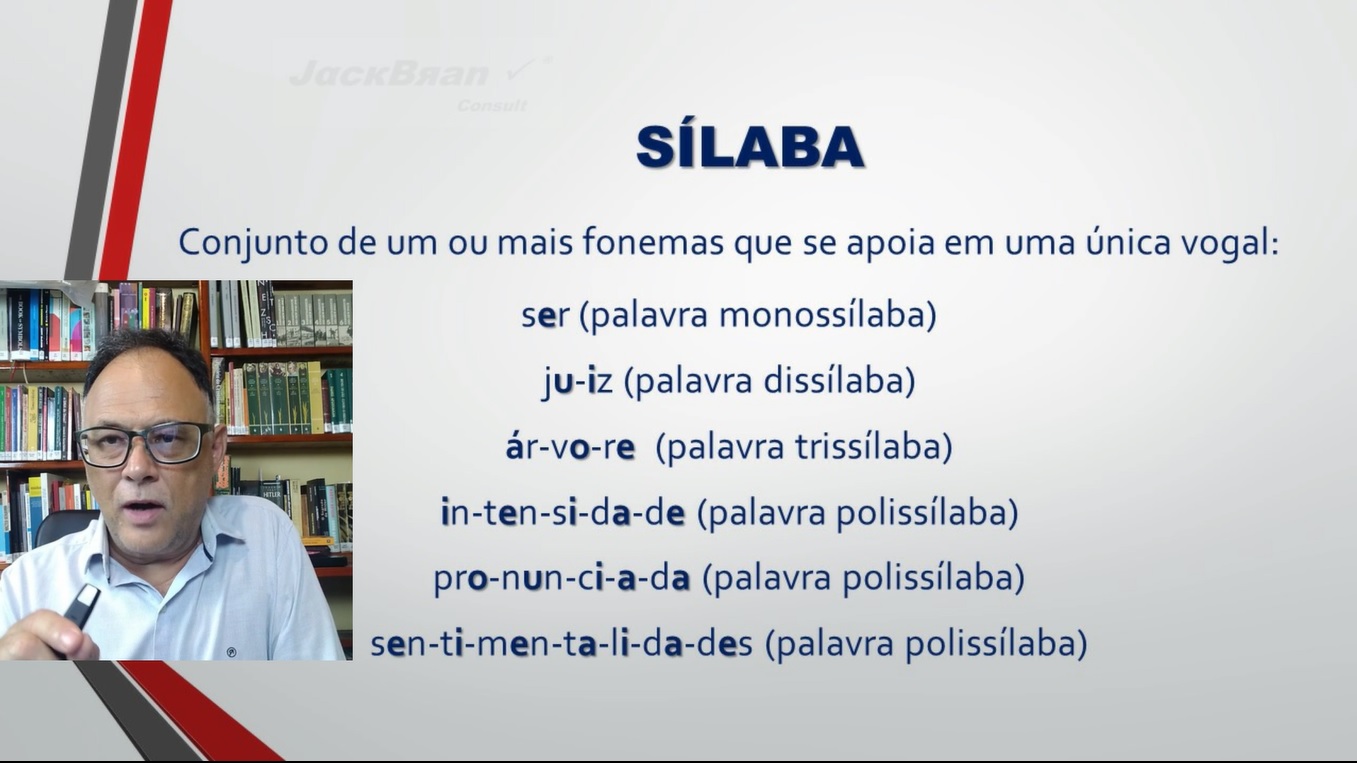 JackBran
Consult

SÍLABA

Conjunto de um ou mais fonemas que se apoia em uma única vogal:

ser (palavra monossílaba)

ju-iz (palavra dissílaba)

ár-vo-re (palavra trissílaba)

in-ten-si-da-de (palavra polissílaba)

pro-nun-ci-a-da (palavra polissílaba)

sen-ti-men-ta-li-da-des (palavra polissílaba)